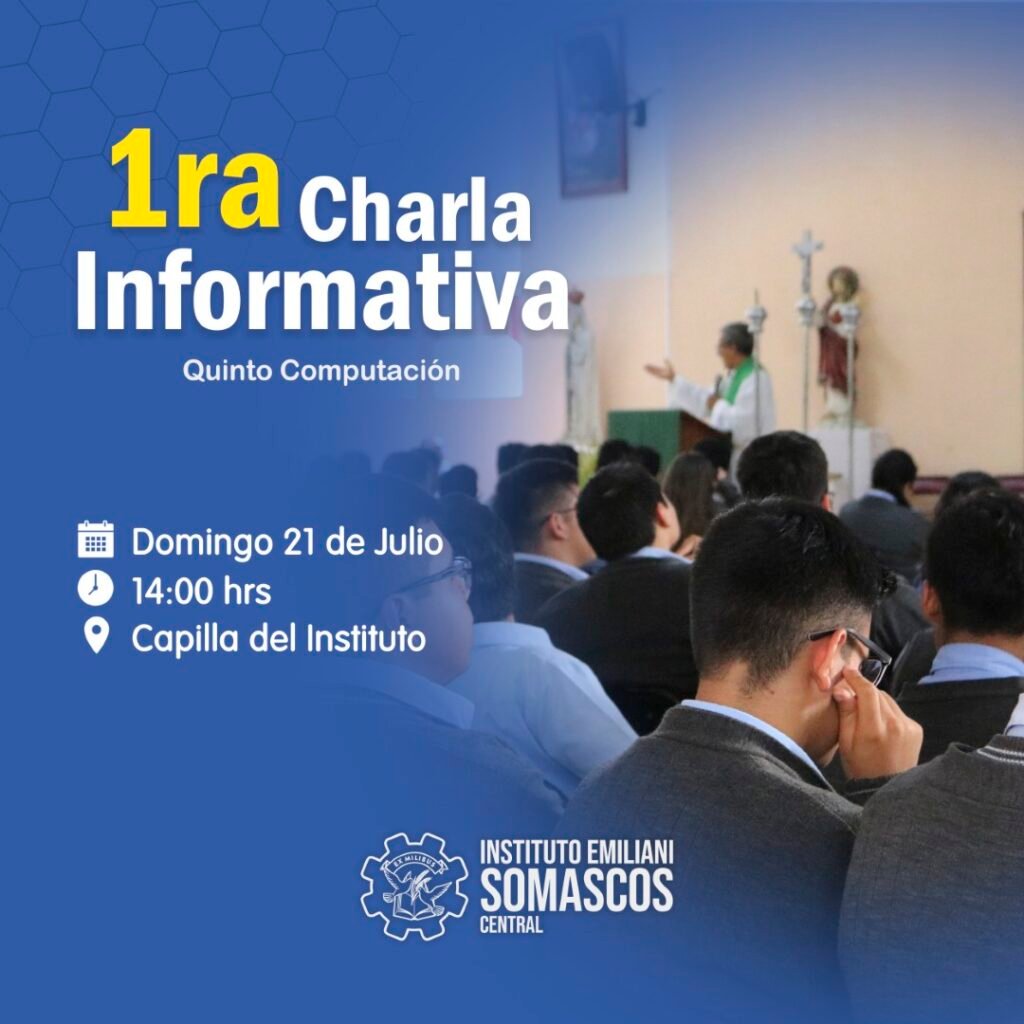 1ra Charla Informativa

Quinto Computación

Domingo 21 de Julio
14:00 hrs
Capilla del Instituto

EX MILIBUS

INSTITUTO EMILIANI
SOMASCOS
CENTRAL